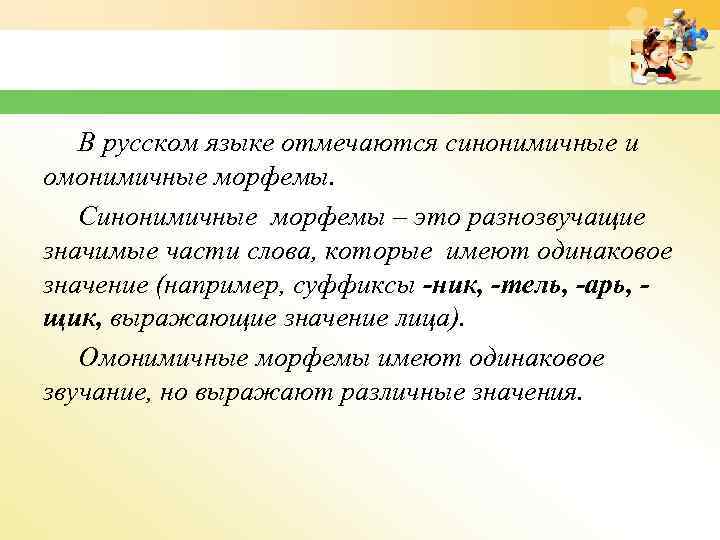 В русском языке отмечаются синонимичные и омонимичные морфемы.

Синонимичные морфемы – это разнозвучащие значимые части слова, которые имеют одинаковое значение (например, суффиксы -ник, -тель, -арь, -щик, выражающие значение лица).

Омонимичные морфемы имеют одинаковое звучание, но выражают различные значения.